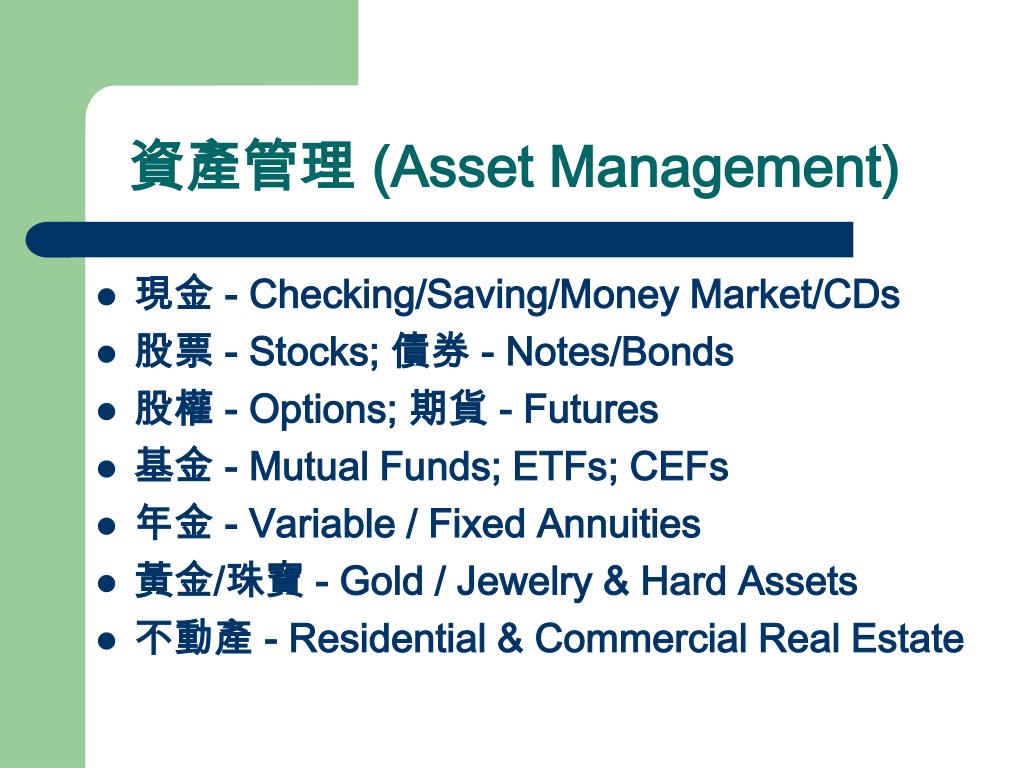 資產管理 (Asset Management)

- 現金 - Checking/Saving/Money Market/CDs
- 股票 - Stocks; 債券 - Notes/Bonds
- 股權 - Options; 期貨 - Futures
- 基金 - Mutual Funds; ETFs; CEFs
- 年金 - Variable / Fixed Annuities
- 黃金/珠寶 - Gold / Jewelry & Hard Assets
- 不動產 - Residential & Commercial Real Estate